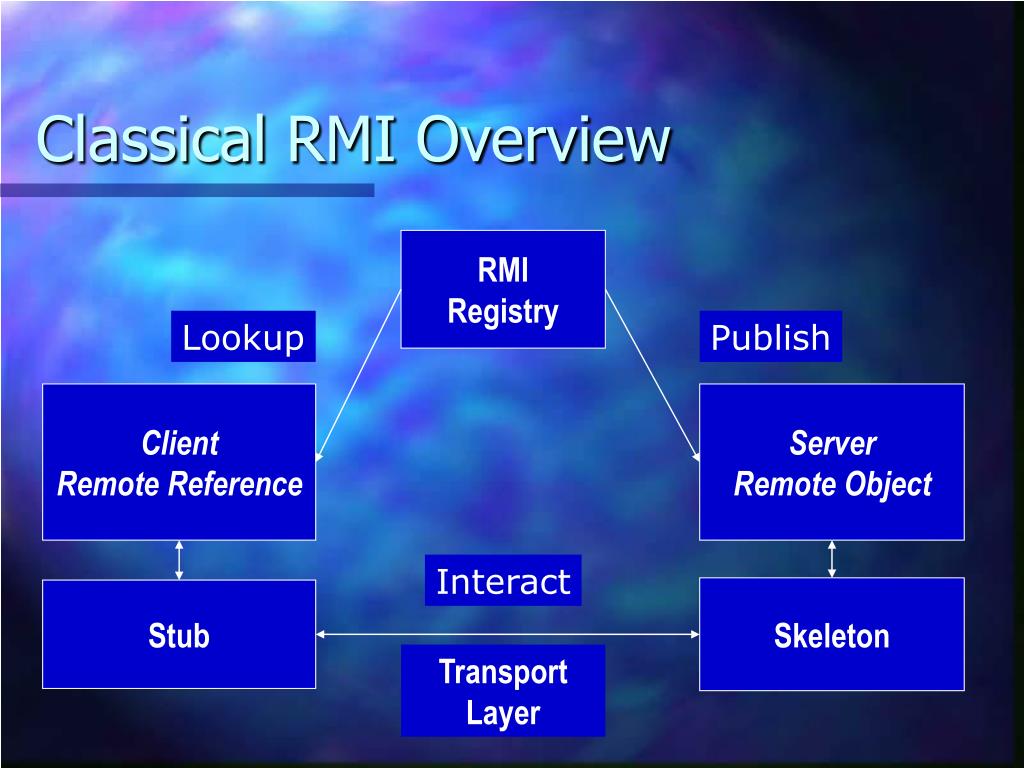 Classical RMI Overview

RMI
Registry

Lookup

Publish

Client
Remote Reference

Server
Remote Object

Interact

Stub

Skeleton

Transport
Layer